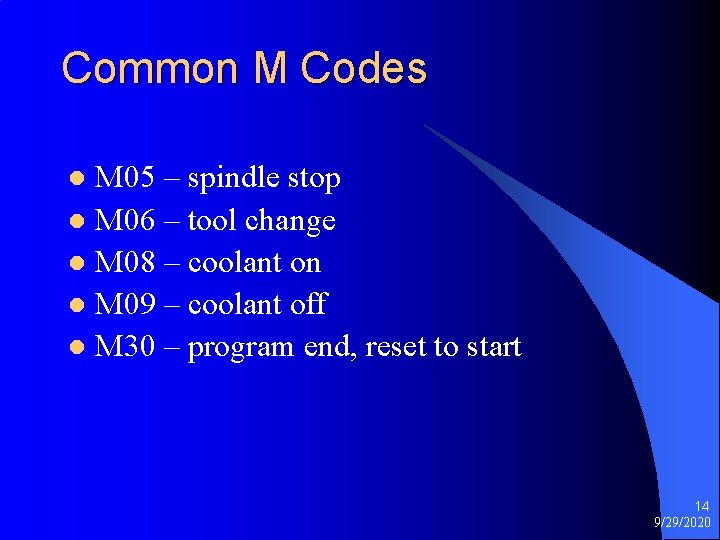 Common M Codes

- M05 – spindle stop
- M06 – tool change
- M08 – coolant on
- M09 – coolant off
- M30 – program end, reset to start

14
9/29/2020